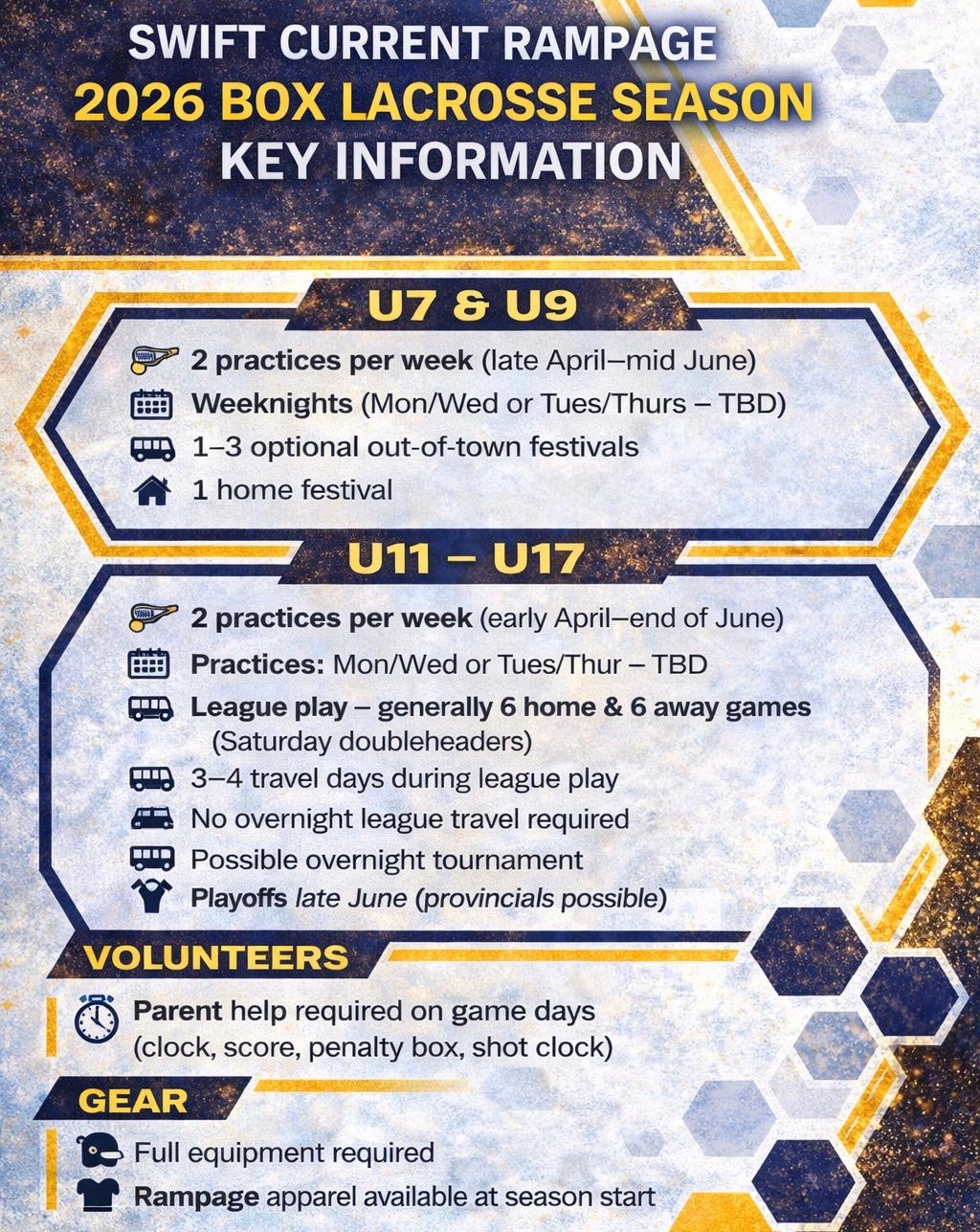 SWIFT CURRENT RAMPAGE
2026 BOX LACROSSE SEASON
KEY INFORMATION

U7 & U9

2 practices per week (late April–mid June)
Weeknights (Mon/Wed or Tues/Thurs – TBD)
1–3 optional out-of-town festivals
1 home festival

U11 – U17

2 practices per week (early April–end of June)
Practices: Mon/Wed or Tues/Thur – TBD
League play – generally 6 home & 6 away games (Saturday doubleheaders)
3–4 travel days during league play
No overnight league travel required
Possible overnight tournament
Playoffs late June (provincials possible)

VOLUNTEERS

Parent help required on game days (clock, score, penalty box, shot clock)

GEAR

Full equipment required
Rampage apparel available at season start